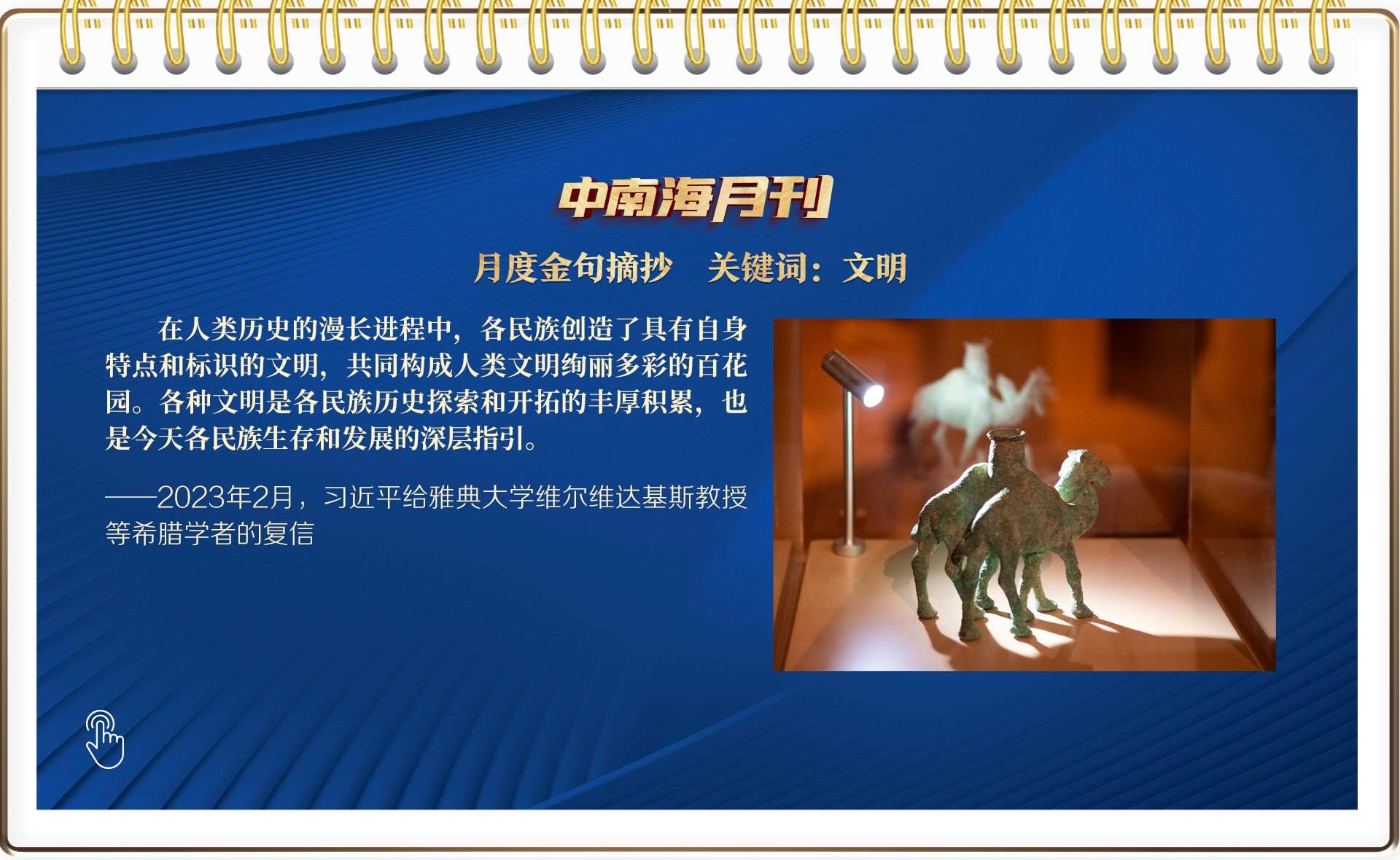 中南海月刊

月度金句摘抄　关键词：文明

在人类历史的漫长进程中，各民族创造了具有自身特点和标识的文明，共同构成人类文明绚丽多彩的百花园。各种文明是各民族历史探索和开拓的丰厚积累，也是今天各民族生存和发展的深层指引。

——2023年2月，习近平给雅典大学维尔维达基斯教授等希腊学者的复信